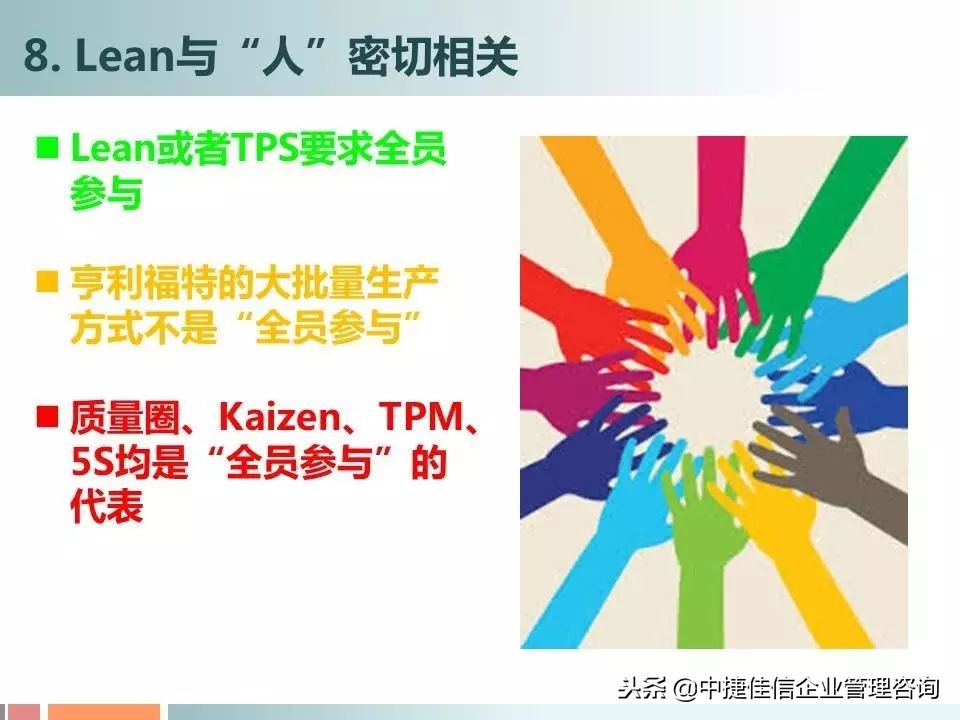 8. Lean与“人”密切相关

■ Lean或者TPS要求全员参与

■ 亨利福特的大批量生产方式不是“全员参与”

■ 质量圈、Kaizen、TPM、5S均是“全员参与”的代表

头条 @中捷佳信企业管理咨询